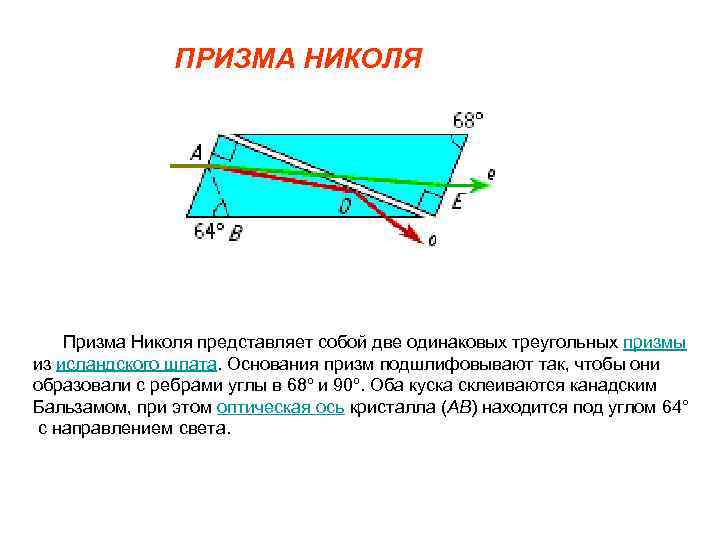 ПРИЗМА НИКОЛЯ

68°
A
e
O
E
64° B
o

Призма Николя представляет собой две одинаковых треугольных призмы из исландского шпата. Основания призм подшлифовывают так, чтобы они образовали с ребрами углы в 68° и 90°. Оба куска склеиваются канадским Бальзамом, при этом оптическая ось кристалла (AB) находится под углом 64° с направлением света.